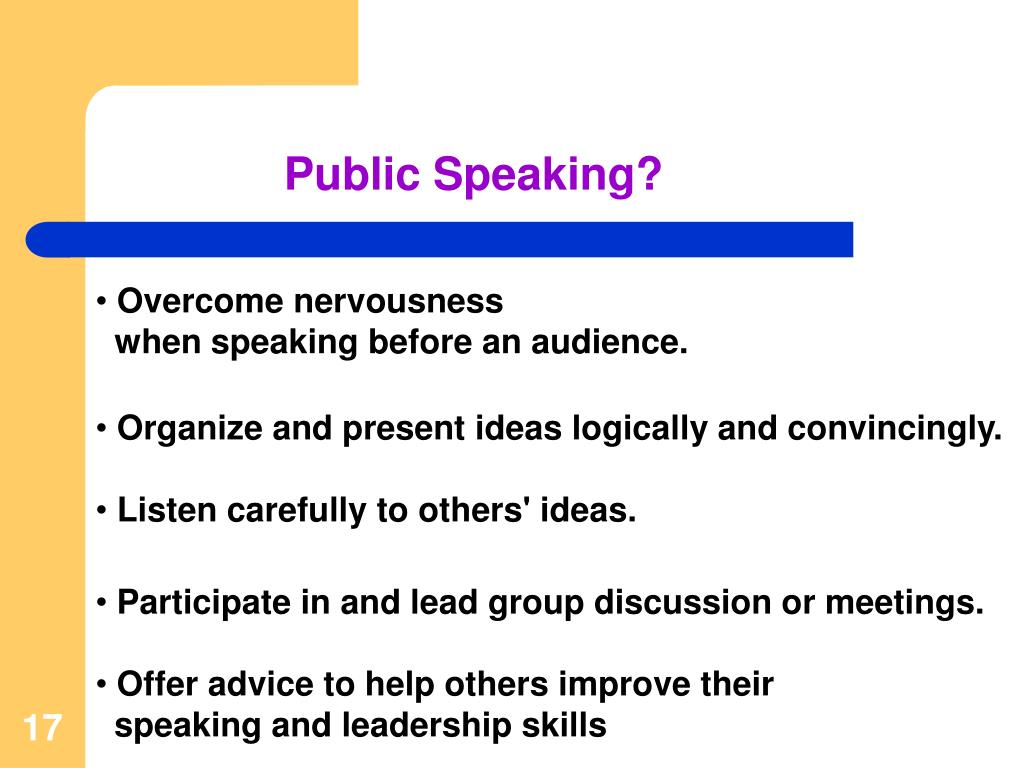 Public Speaking?

• Overcome nervousness when speaking before an audience.

• Organize and present ideas logically and convincingly.

• Listen carefully to others' ideas.

• Participate in and lead group discussion or meetings.

• Offer advice to help others improve their speaking and leadership skills

17